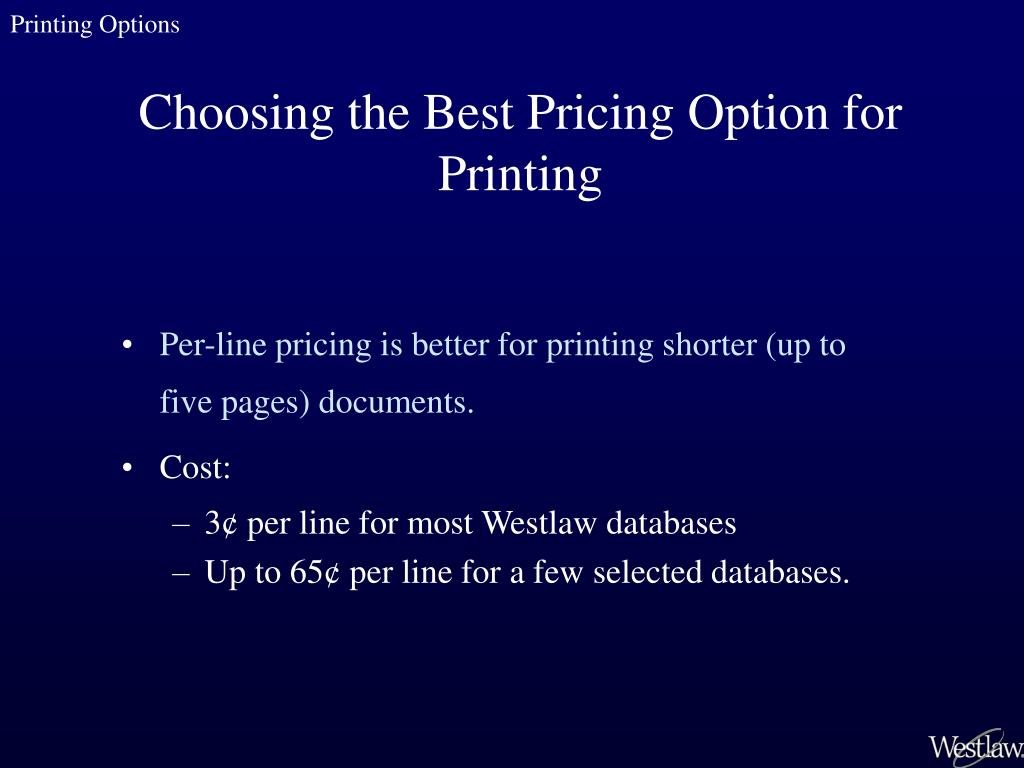 Printing Options

Choosing the Best Pricing Option for Printing

• Per-line pricing is better for printing shorter (up to five pages) documents.

• Cost:
– 3¢ per line for most Westlaw databases
– Up to 65¢ per line for a few selected databases.

Westlaw